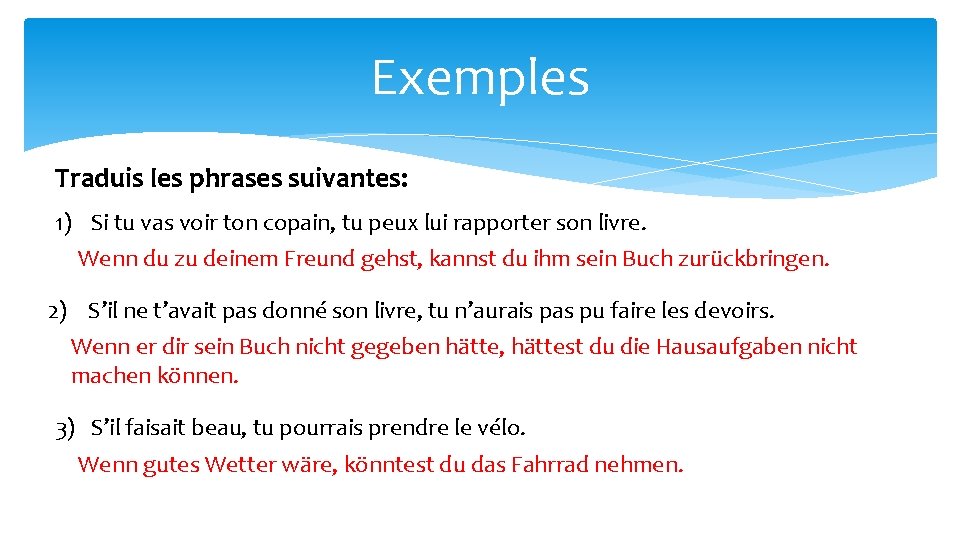 Exemples

Traduis les phrases suivantes:

1) Si tu vas voir ton copain, tu peux lui rapporter son livre.
Wenn du zu deinem Freund gehst, kannst du ihm sein Buch zurückbringen.

2) S'il ne t'avait pas donné son livre, tu n'aurais pas pu faire les devoirs.
Wenn er dir sein Buch nicht gegeben hätte, hättest du die Hausaufgaben nicht machen können.

3) S'il faisait beau, tu pourrais prendre le vélo.
Wenn gutes Wetter wäre, könntest du das Fahrrad nehmen.